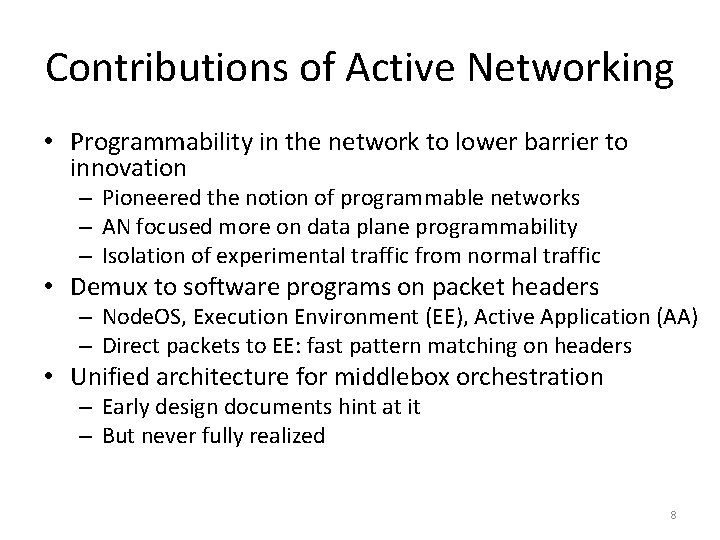 Contributions of Active Networking

• Programmability in the network to lower barrier to innovation
– Pioneered the notion of programmable networks
– AN focused more on data plane programmability
– Isolation of experimental traffic from normal traffic
• Demux to software programs on packet headers
– NodeOS, Execution Environment (EE), Active Application (AA)
– Direct packets to EE: fast pattern matching on headers
• Unified architecture for middlebox orchestration
– Early design documents hint at it
– But never fully realized

8